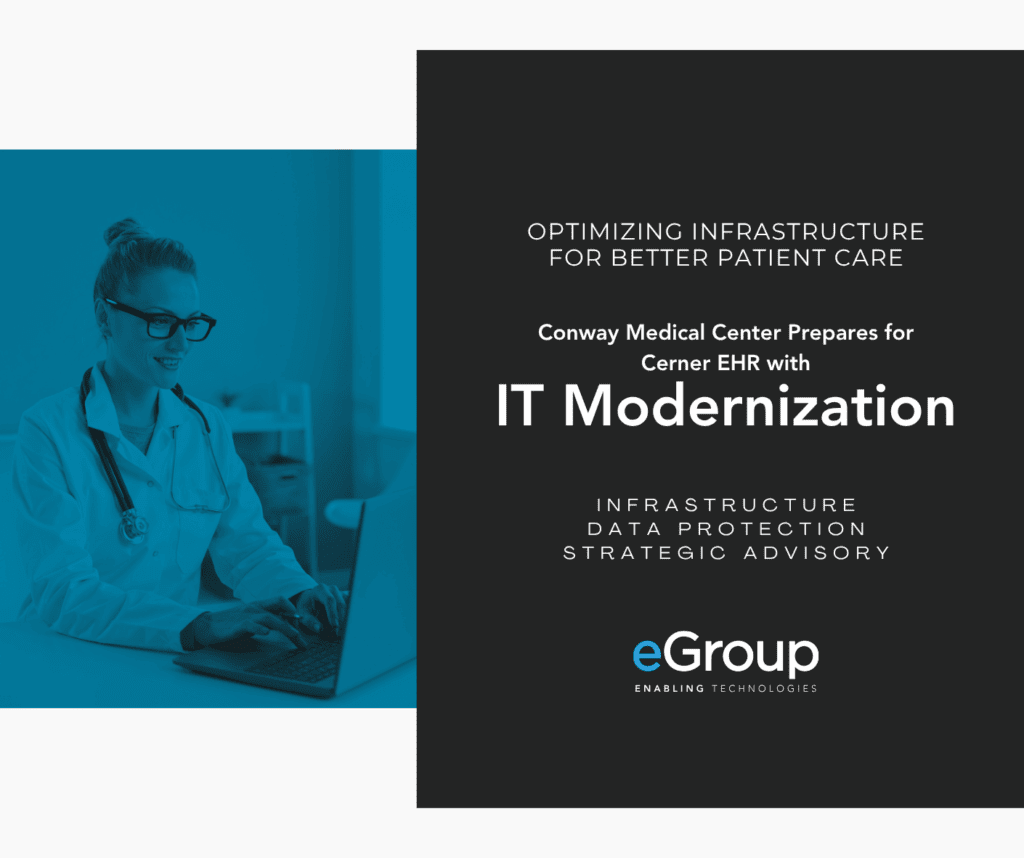 OPTIMIZING INFRASTRUCTURE FOR BETTER PATIENT CARE

Conway Medical Center Prepares for Cerner EHR with

IT Modernization

INFRASTRUCTURE
DATA PROTECTION
STRATEGIC ADVISORY

eGroup
ENABLING TECHNOLOGIES